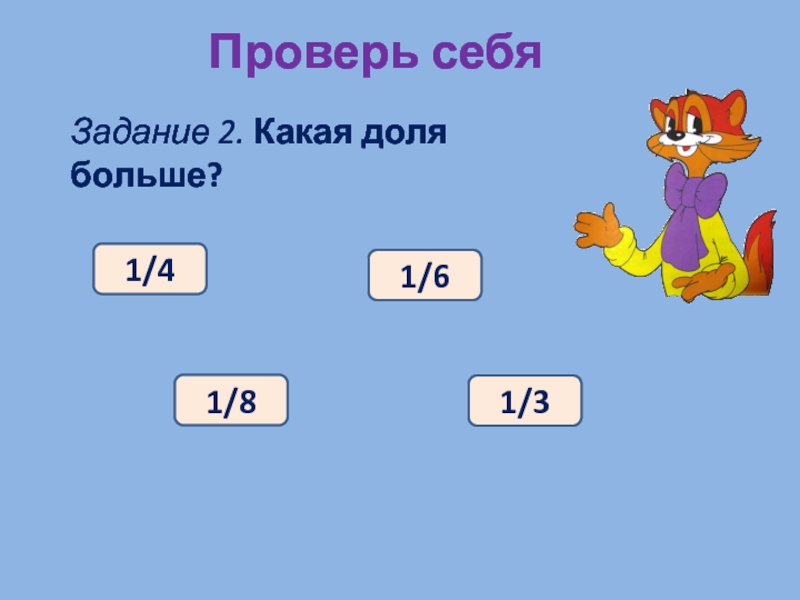 Проверь себя

Задание 2. Какая доля больше?

1/4

1/6

1/8

1/3